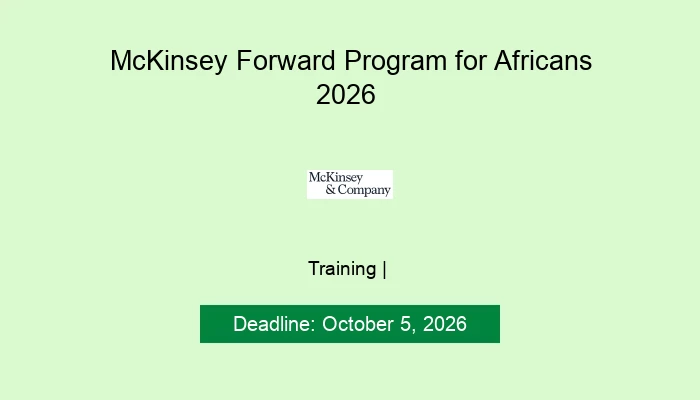 McKinsey Forward Program for Africans 2026

McKinsey & Company

Training |

Deadline: October 5, 2026